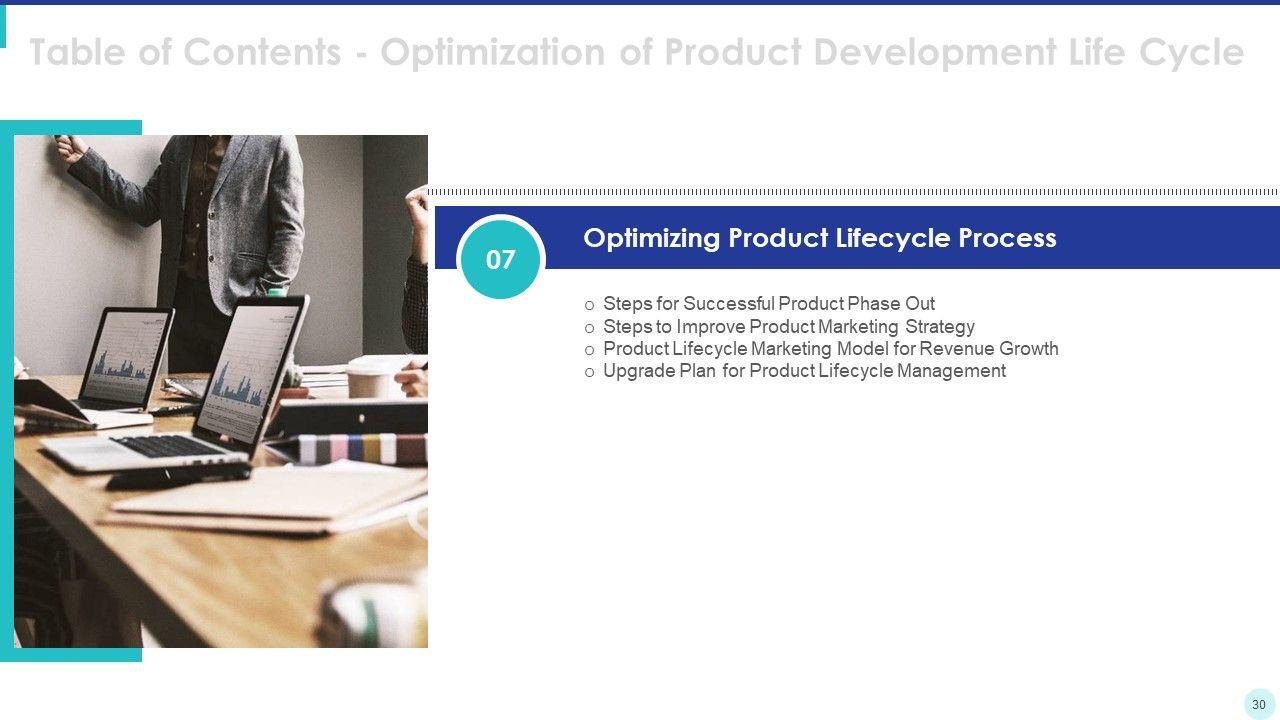 Table of Contents - Optimization of Product Development Life Cycle

07

Optimizing Product Lifecycle Process

o Steps for Successful Product Phase Out
o Steps to Improve Product Marketing Strategy
o Product Lifecycle Marketing Model for Revenue Growth
o Upgrade Plan for Product Lifecycle Management

30